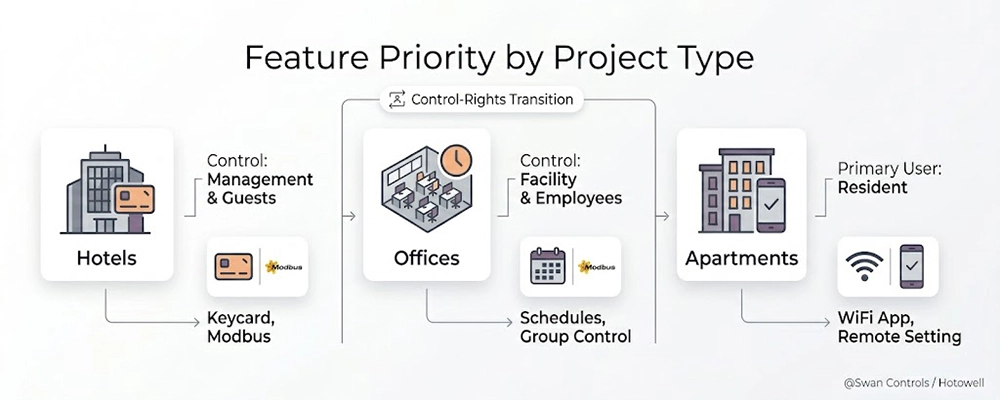 Feature Priority by Project Type

Control-Rights Transition

Hotels

Control: Management & Guests

Modbus

Keycard, Modbus

Offices

Control: Facility & Employees

Modbus

Schedules, Group Control

Apartments

Primary User: Resident

WiFi App, Remote Setting

@Swan Controls / Hotowell